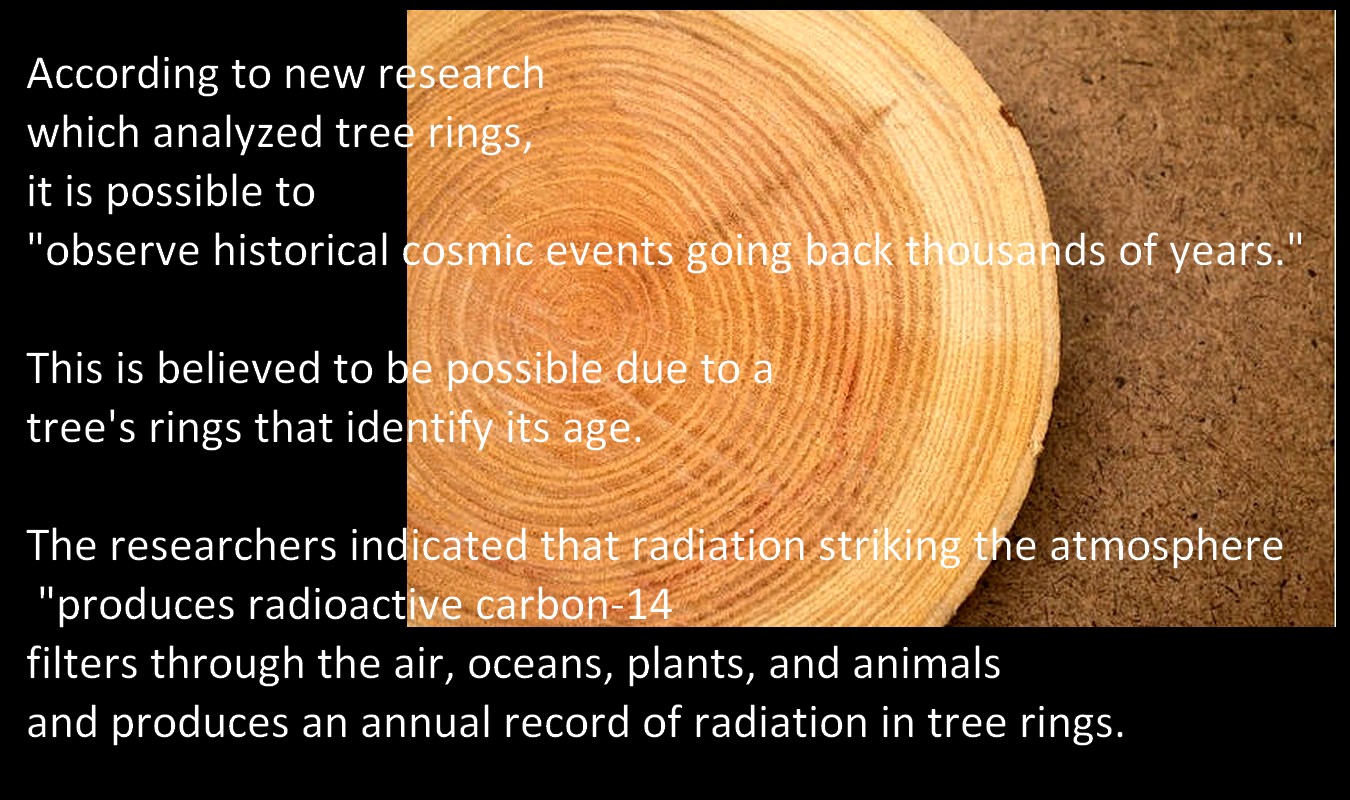 According to new research which analyzed tree rings, it is possible to "observe historical cosmic events going back thousands of years."

This is believed to be possible due to a tree's rings that identify its age.

The researchers indicated that radiation striking the atmosphere "produces radioactive carbon-14 filters through the air, oceans, plants, and animals and produces an annual record of radiation in tree rings.